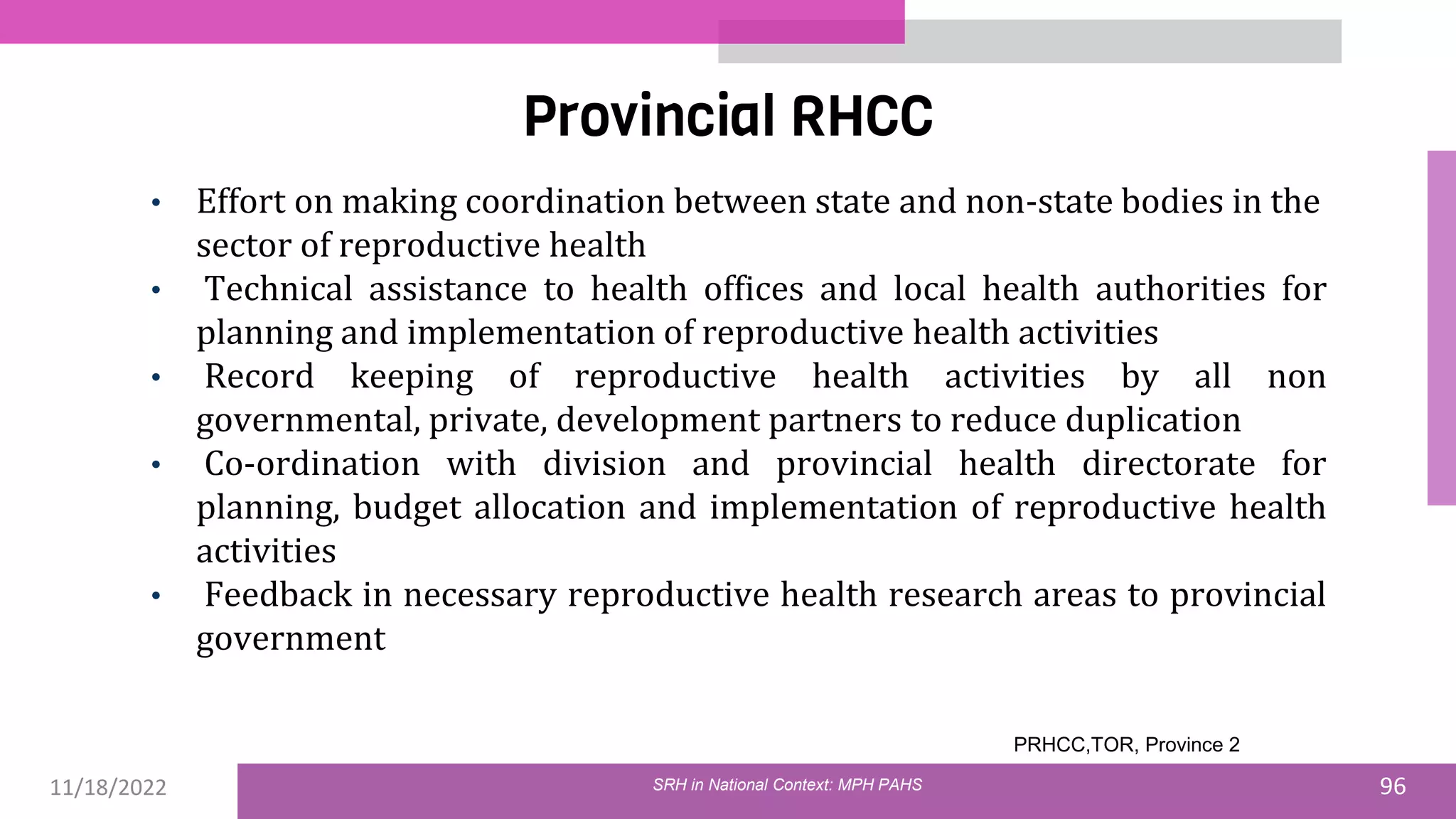 Provincial RHCC

• Effort on making coordination between state and non-state bodies in the sector of reproductive health
• Technical assistance to health offices and local health authorities for planning and implementation of reproductive health activities
• Record keeping of reproductive health activities by all non governmental, private, development partners to reduce duplication
• Co-ordination with division and provincial health directorate for planning, budget allocation and implementation of reproductive health activities
• Feedback in necessary reproductive health research areas to provincial government

PRHCC,TOR, Province 2

11/18/2022

SRH in National Context: MPH PAHS

96